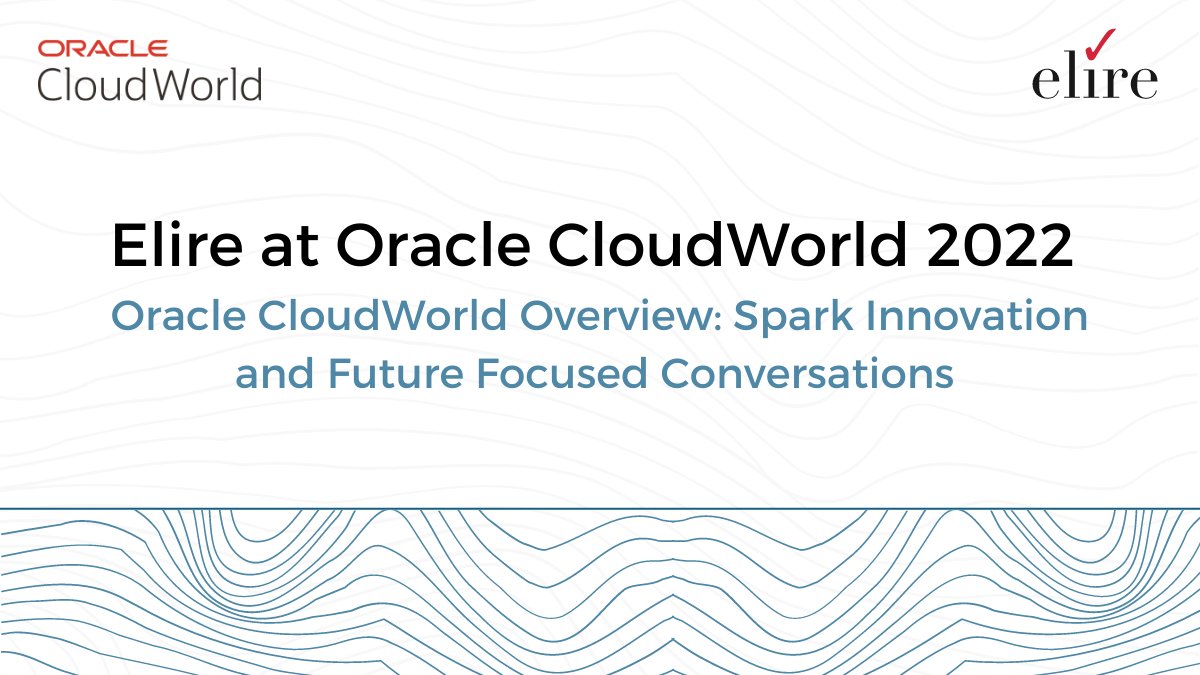 ORACLE
CloudWorld

elire

Elire at Oracle CloudWorld 2022

Oracle CloudWorld Overview: Spark Innovation and Future Focused Conversations